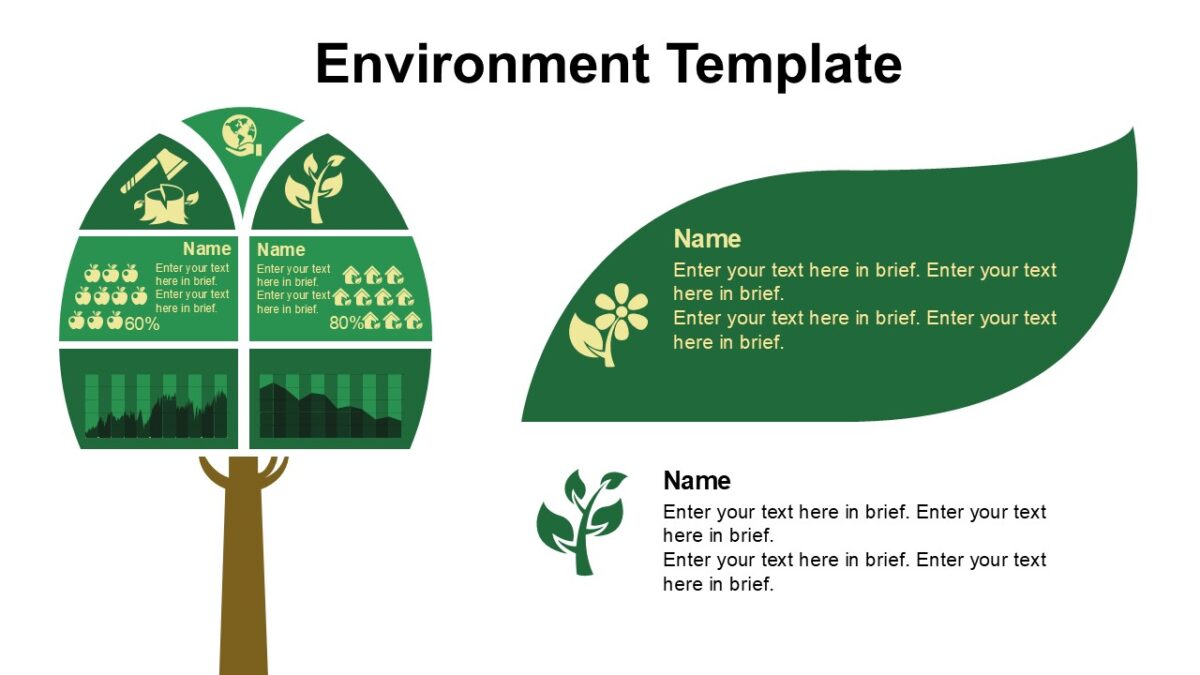 Environment Template

Name
Enter your text here in brief. Enter your text here in brief.
60%

Name
Enter your text here in brief. Enter your text here in brief.
80%

Name
Enter your text here in brief. Enter your text here in brief.
Enter your text here in brief. Enter your text here in brief.

Name
Enter your text here in brief. Enter your text here in brief.
Enter your text here in brief. Enter your text here in brief.